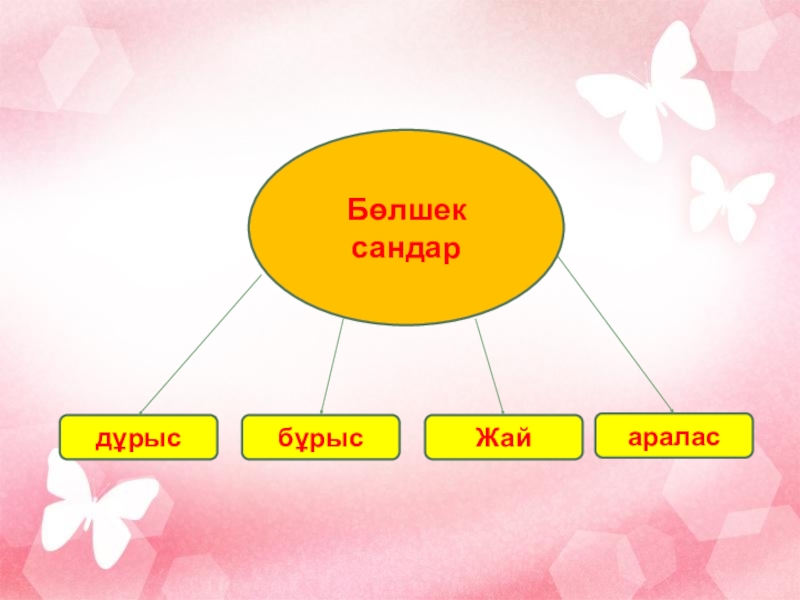 Бөлшек сандар

дұрыс

бұрыс

Жай

аралас